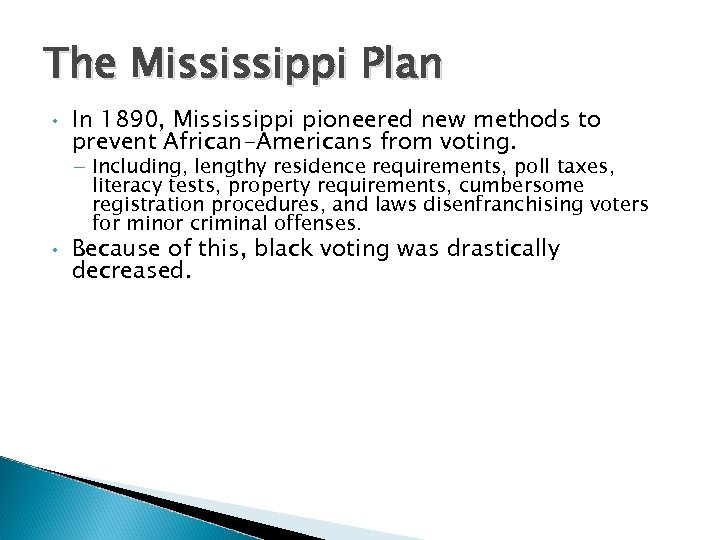 The Mississippi Plan

• In 1890, Mississippi pioneered new methods to prevent African-Americans from voting.
– Including, lengthy residence requirements, poll taxes, literacy tests, property requirements, cumbersome registration procedures, and laws disenfranchising voters for minor criminal offenses.
• Because of this, black voting was drastically decreased.